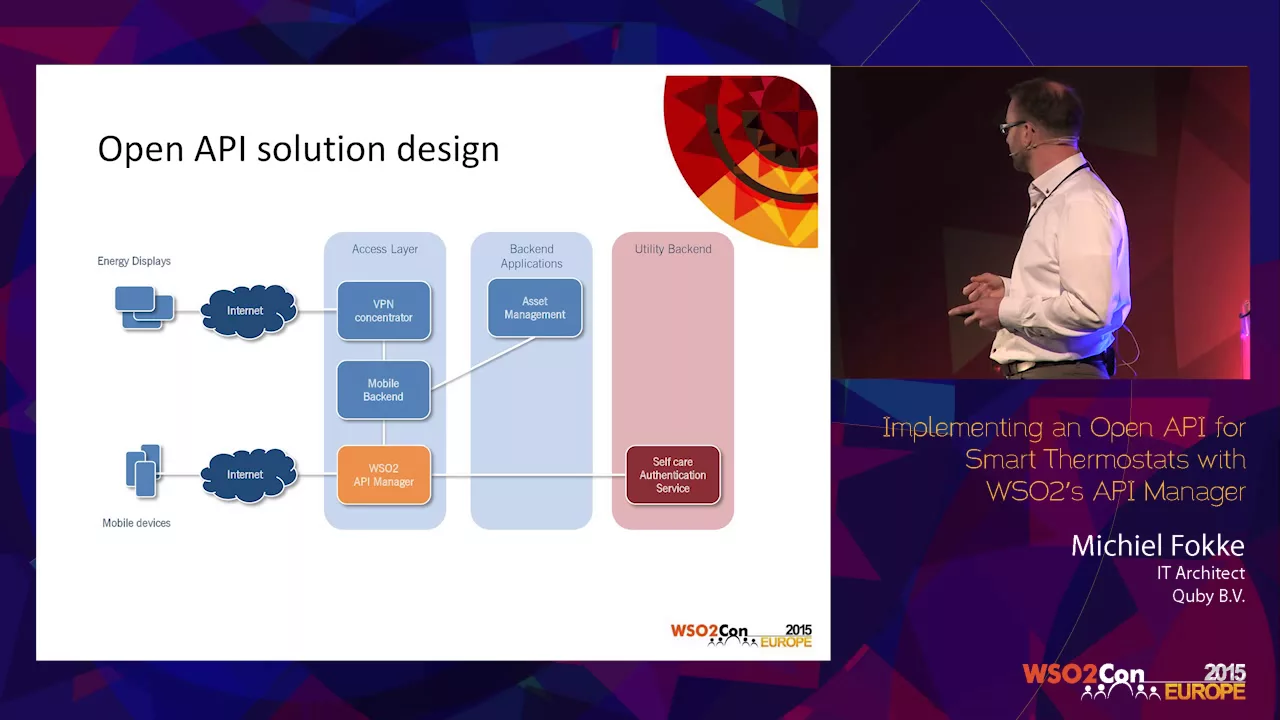 Open API solution design

Energy Displays

Internet

Access Layer

VPN concentrator

Mobile Backend

WSO2 API Manager

Backend Applications

Asset Management

Utility Backend

Self care Authentication Service

Internet

Mobile devices

WSO2Con 2015 EUROPE

Implementing an Open API for Smart Thermostats with WSO2's API Manager

Michiel Fokke
IT Architect
Quby B.V.

WSO2Con 2015 EUROPE